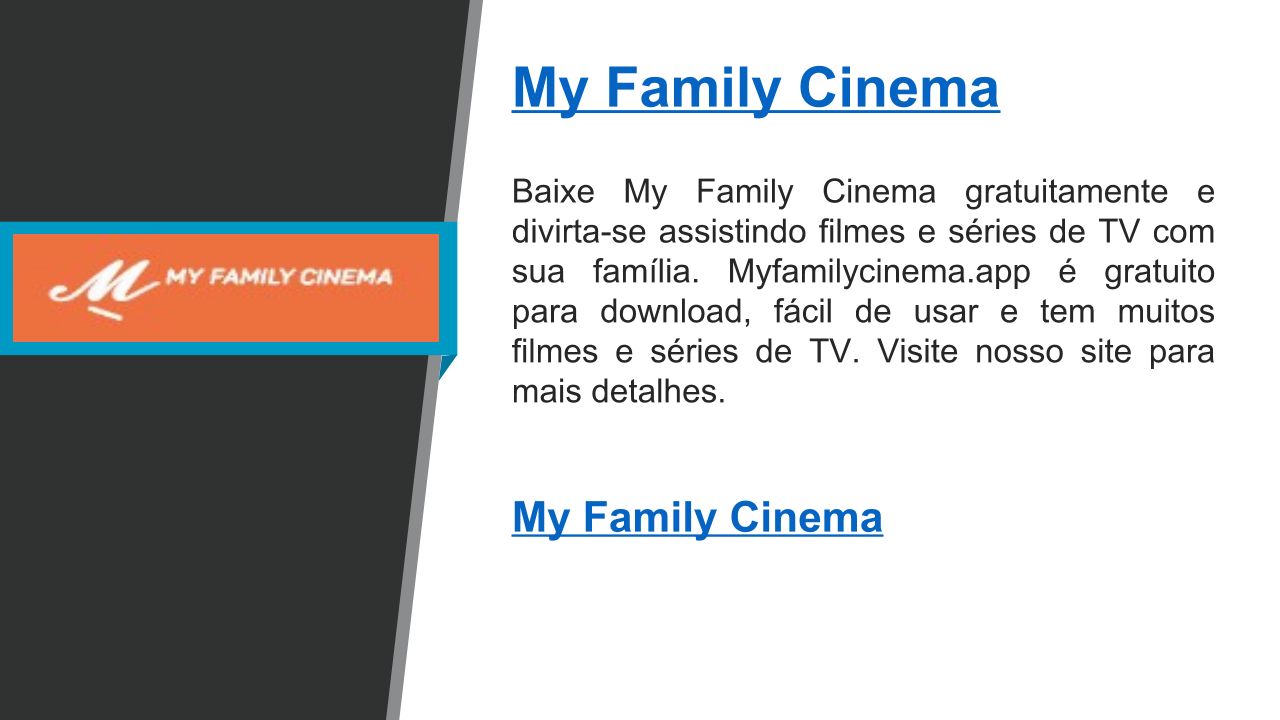 M MY FAMILY CINEMA

My Family Cinema

Baixe My Family Cinema gratuitamente e divirta-se assistindo filmes e séries de TV com sua família. Myfamilycinema.app é gratuito para download, fácil de usar e tem muitos filmes e séries de TV. Visite nosso site para mais detalhes.

My Family Cinema